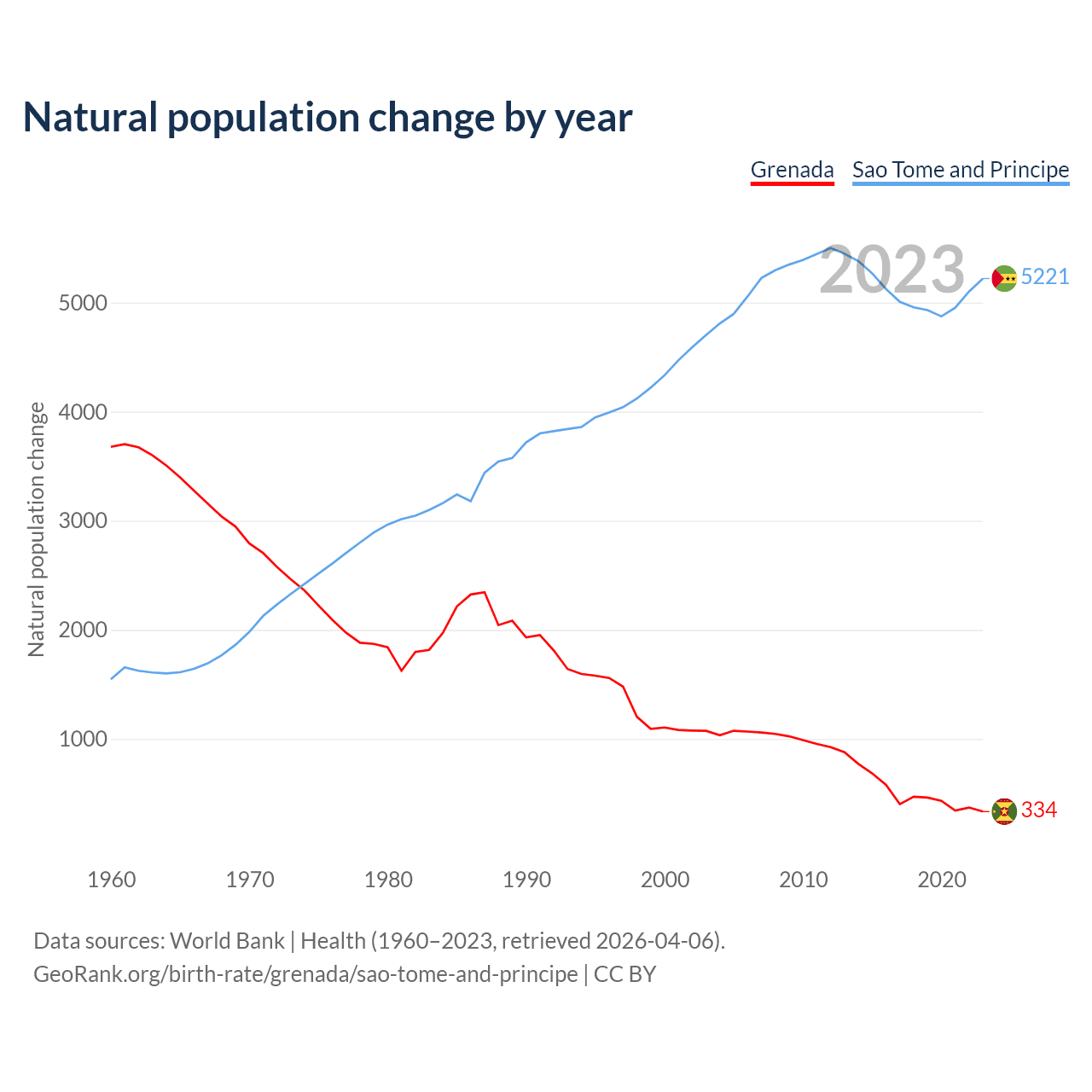 Natural population change by year

Grenada Sao Tome and Principe

2023

5221

334

Natural population change

5000
4000
3000
2000
1000

1960 1970 1980 1990 2000 2010 2020

Data sources: World Bank | Health (1960–2023, retrieved 2026-04-06).
GeoRank.org/birth-rate/grenada/sao-tome-and-principe | CC BY